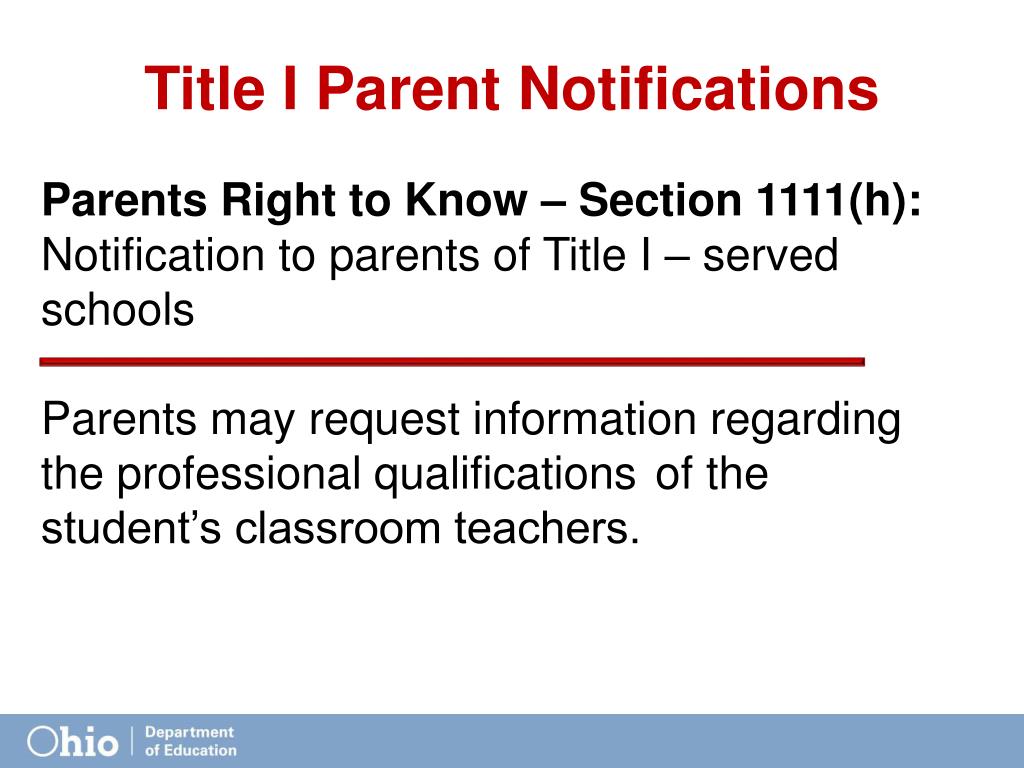 Title I Parent Notifications

Parents Right to Know – Section 1111(h): Notification to parents of Title I – served schools

Parents may request information regarding the professional qualifications of the student’s classroom teachers.

Ohio | Department of Education